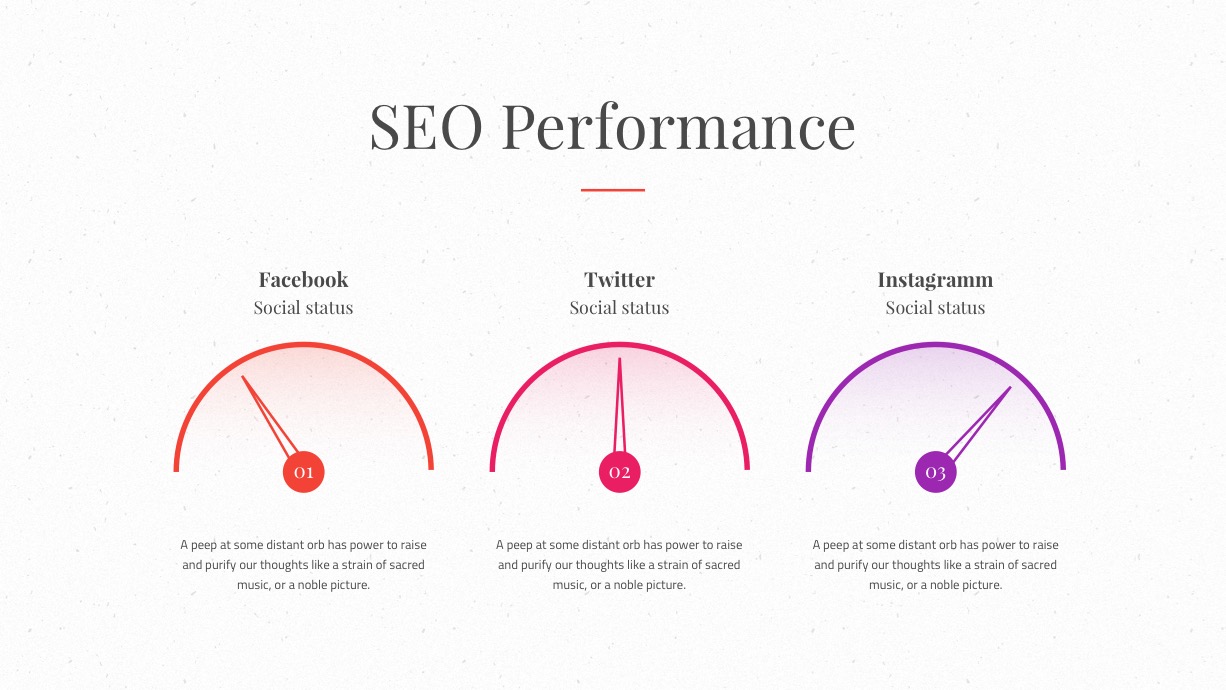 SEO Performance

Facebook
Social status

01

A peep at some distant orb has power to raise and purify our thoughts like a strain of sacred music, or a noble picture.

Twitter
Social status

02

A peep at some distant orb has power to raise and purify our thoughts like a strain of sacred music, or a noble picture.

Instagramm
Social status

03

A peep at some distant orb has power to raise and purify our thoughts like a strain of sacred music, or a noble picture.